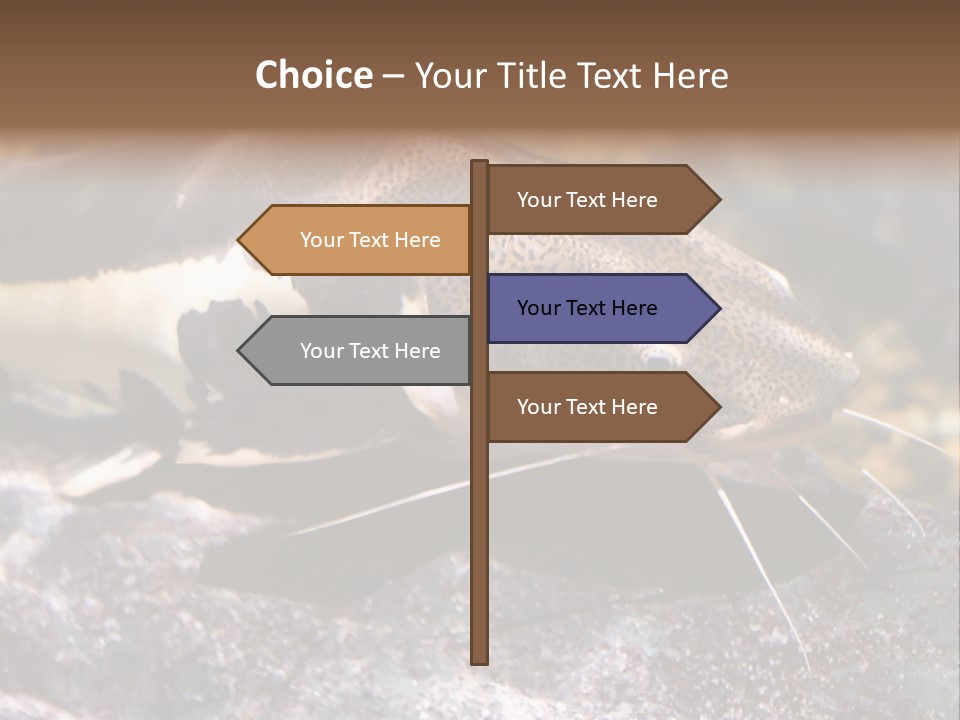 Choice – Your Title Text Here

Your Text Here

Your Text Here

Your Text Here

Your Text Here

Your Text Here